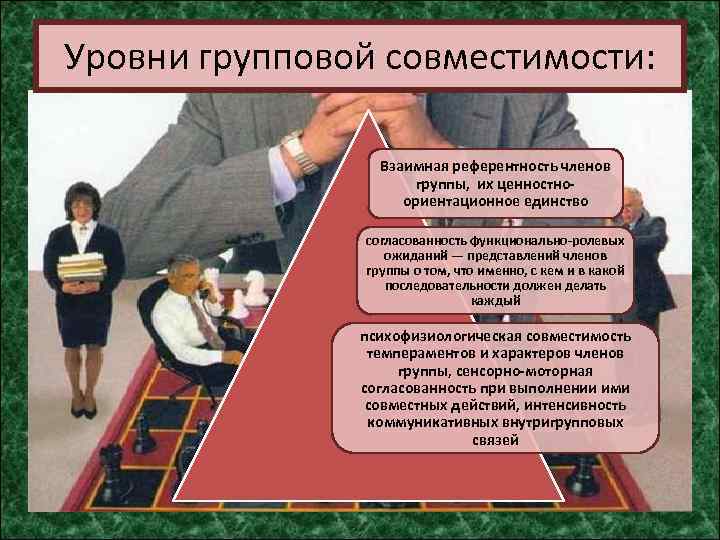 Уровни групповой совместимости:

Взаимная референтность членов группы, их ценностно-ориентационное единство

согласованность функционально-ролевых ожиданий — представлений членов группы о том, что именно, с кем и в какой последовательности должен делать каждый

психофизиологическая совместимость темпераментов и характеров членов группы, сенсорно-моторная согласованность при выполнении ими совместных действий, интенсивность коммуникативных внутригрупповых связей